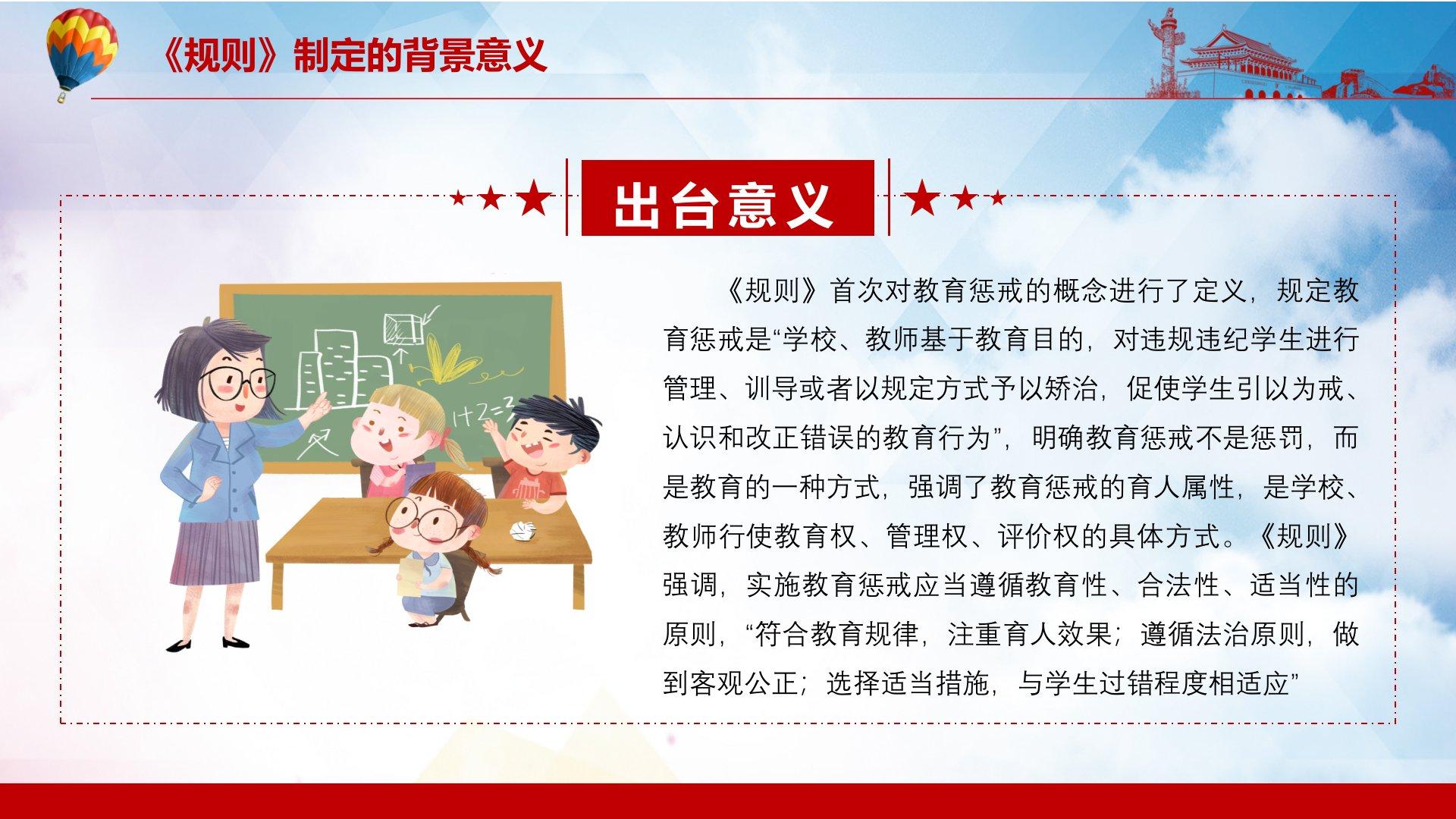 《规则》制定的背景意义

出台意义

《规则》首次对教育惩戒的概念进行了定义，规定教育惩戒是“学校、教师基于教育目的，对违规违纪学生进行管理、训导或者以规定方式予以矫治，促使学生引以为戒、认识和改正错误的教育行为”，明确教育惩戒不是惩罚，而是教育的一种方式，强调了教育惩戒的育人属性，是学校、教师行使教育权、管理权、评价权的具体方式。《规则》强调，实施教育惩戒应当遵循教育性、合法性、适当性的原则，“符合教育规律，注重育人效果；遵循法治原则，做到客观公正；选择适当措施，与学生过错程度相适应”

1+2=3